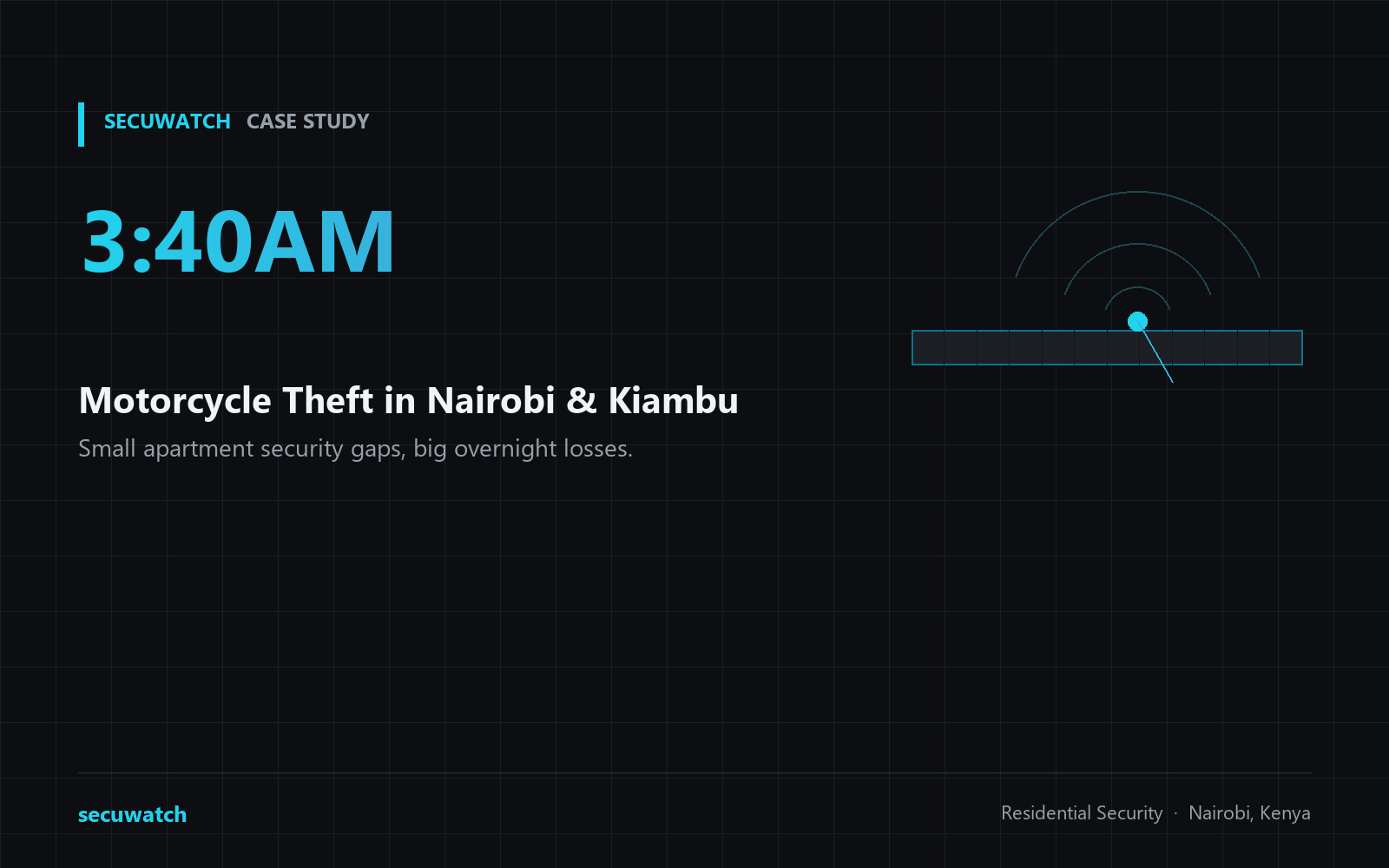 SECUWATCH CASE STUDY

3:40AM

Motorcycle Theft in Nairobi & Kiambu

Small apartment security gaps, big overnight losses.

secuwatch

Residential Security · Nairobi, Kenya